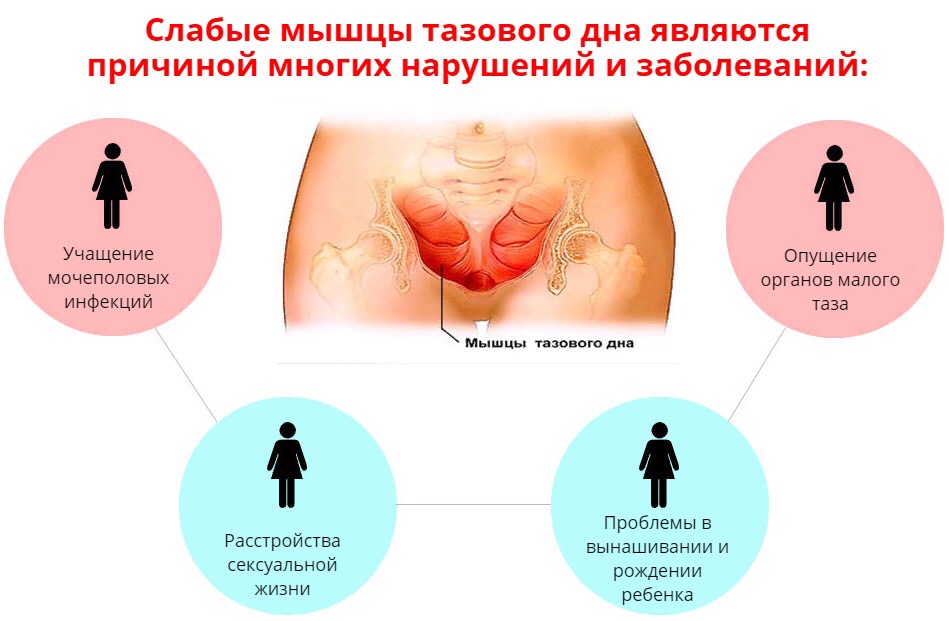 Слабые мышцы тазового дна являются причиной многих нарушений и заболеваний:

Учащение мочеполовых инфекций

Мышцы тазового дна

Опущение органов малого таза

Расстройства сексуальной жизни

Проблемы в вынашивании и рождении ребенка